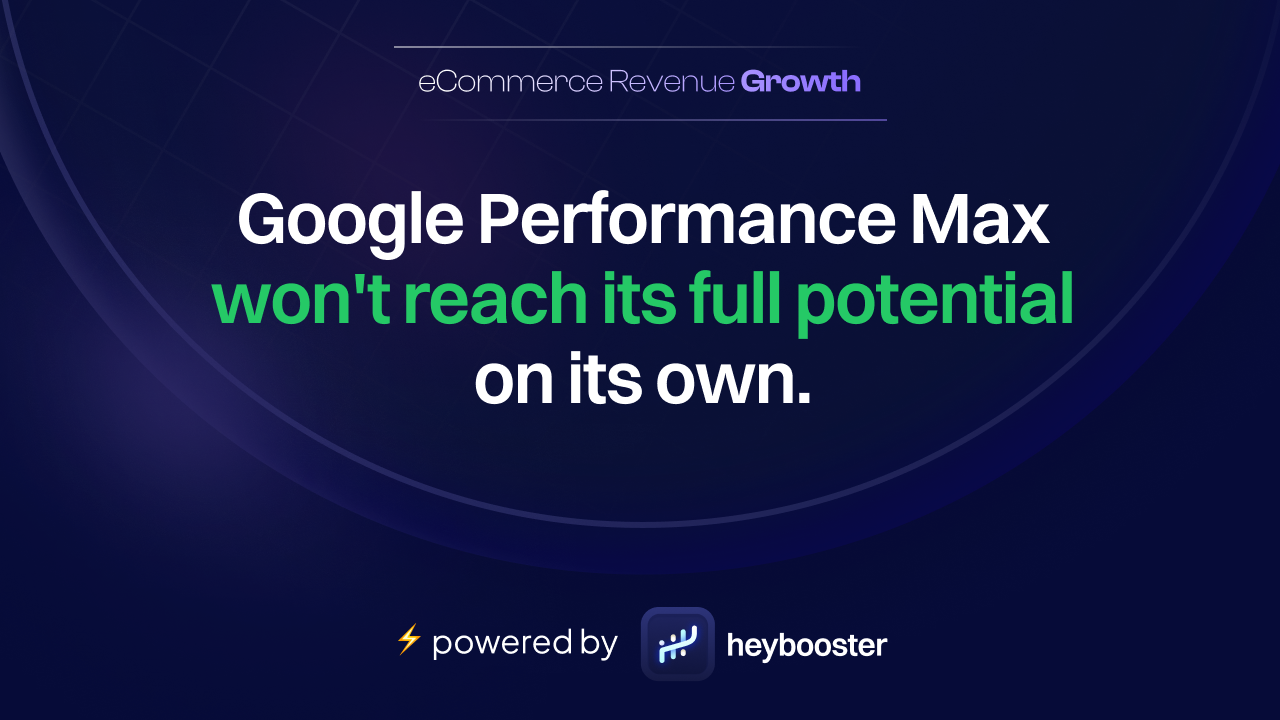 eCommerce Revenue Growth

Google Performance Max won't reach its full potential on its own.

⚡ powered by heybooster